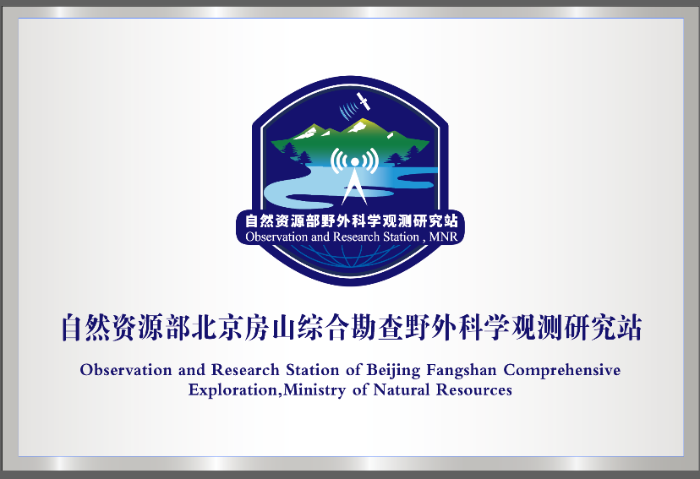 自然资源部野外科学观测研究站
Observation and Research Station , MNR

自然资源部北京房山综合勘查野外科学观测研究站

Observation and Research Station of Beijing Fangshan Comprehensive Exploration,Ministry of Natural Resources